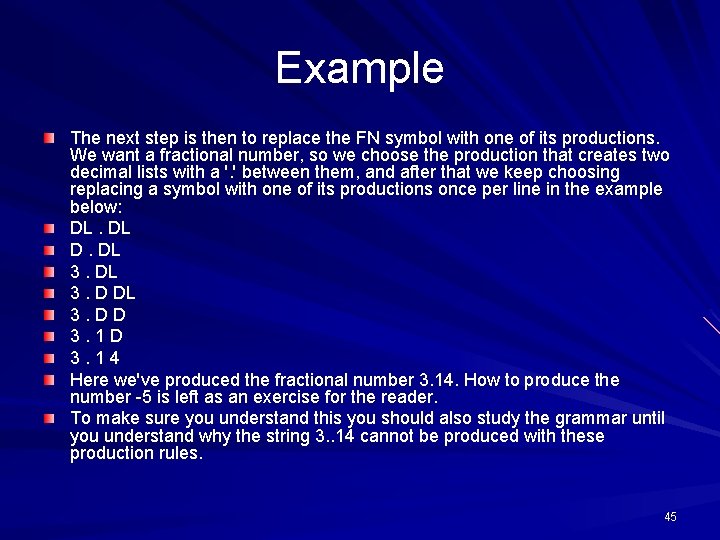 Example

The next step is then to replace the FN symbol with one of its productions. We want a fractional number, so we choose the production that creates two decimal lists with a '.' between them, and after that we keep choosing replacing a symbol with one of its productions once per line in the example below:

DL . DL

D . DL

3 . DL

3 . D DL

3 . D D

3 . 1 D

3 . 1 4

Here we've produced the fractional number 3.14. How to produce the number -5 is left as an exercise for the reader.

To make sure you understand this you should also study the grammar until you understand why the string 3..14 cannot be produced with these production rules.

45